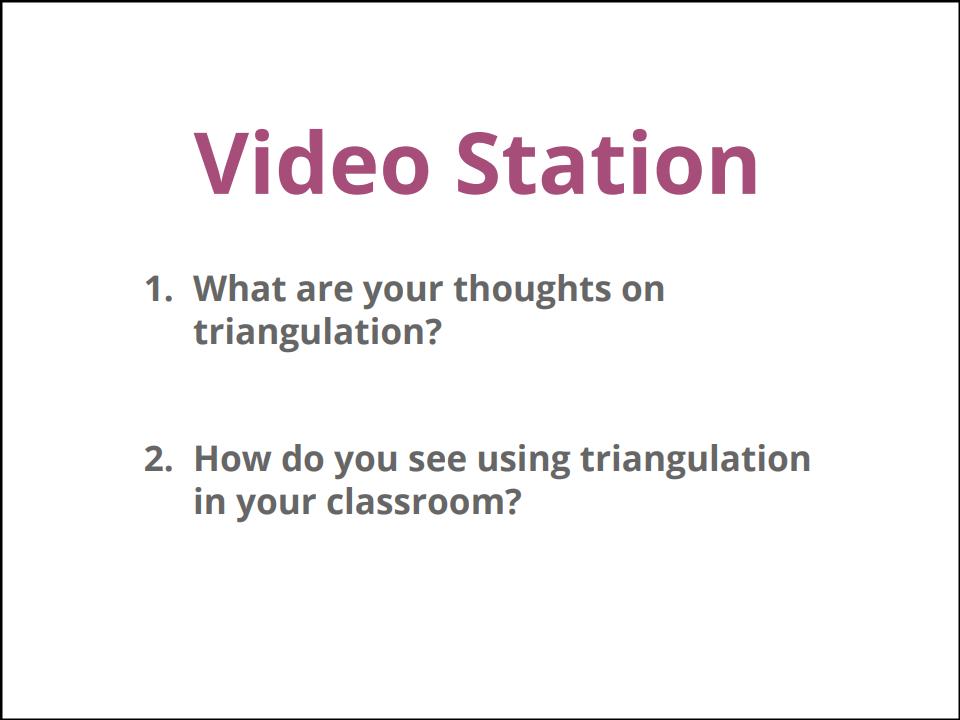 Video Station

1. What are your thoughts on triangulation?

2. How do you see using triangulation in your classroom?